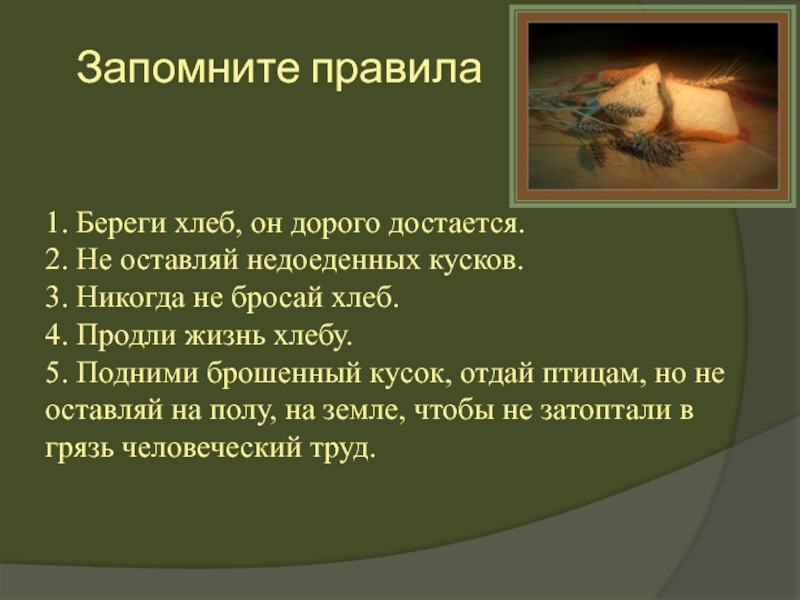 Запомните правила

1. Береги хлеб, он дорого достается.
2. Не оставляй недоеденных кусков.
3. Никогда не бросай хлеб.
4. Продли жизнь хлебу.
5. Подними брошенный кусок, отдай птицам, но не оставляй на полу, на земле, чтобы не затоптали в грязь человеческий труд.